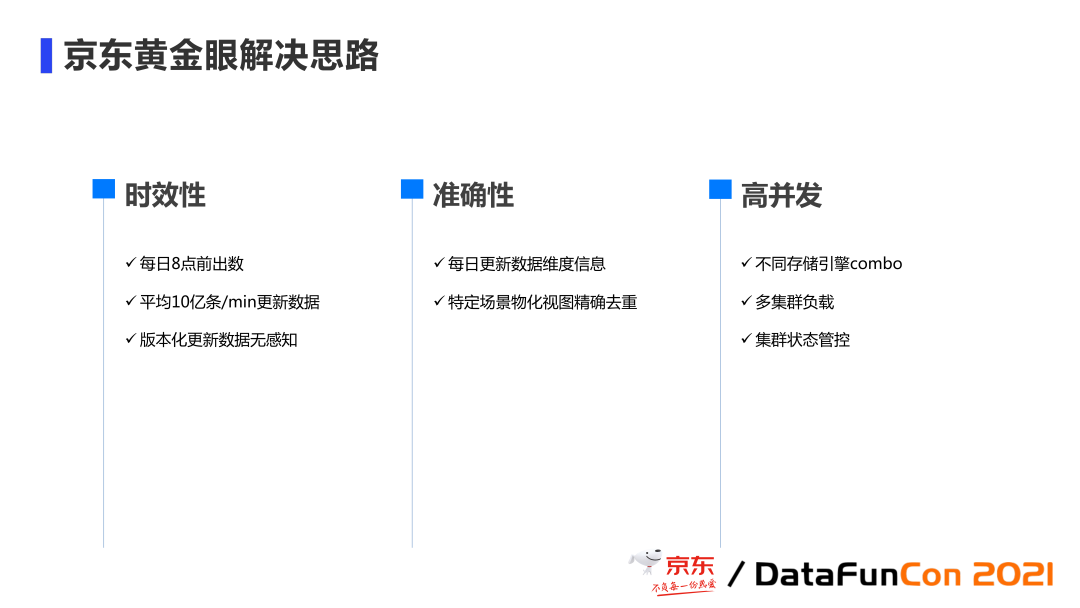 京东黄金眼解决思路

时效性

✓ 每日8点前出数

✓ 平均10亿条/min更新数据

✓ 版本化更新数据无感知

准确性

✓ 每日更新数据维度信息

✓ 特定场景物化视图精确去重

高并发

✓ 不同存储引擎combo

✓ 多集群负载

✓ 集群状态管控

京东 不负每一份热爱 / DataFunCon 2021